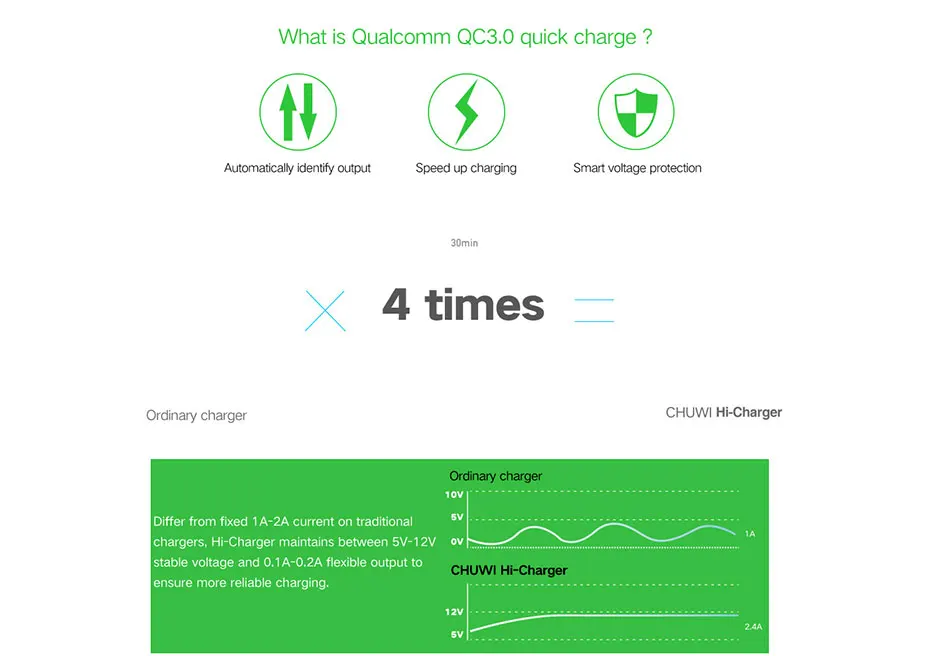 What is Qualcomm QC3.0 quick charge ?

Automatically identify output

Speed up charging

Smart voltage protection

30min

4 times

Ordinary charger

CHUWI Hi-Charger

Differ from fixed 1A-2A current on traditional chargers, Hi-Charger maintains between 5V-12V stable voltage and 0.1A-0.2A flexible output to ensure more reliable charging.

Ordinary charger

10V

5V

0V

1A

CHUWI Hi-Charger

12V

5V

2.4A